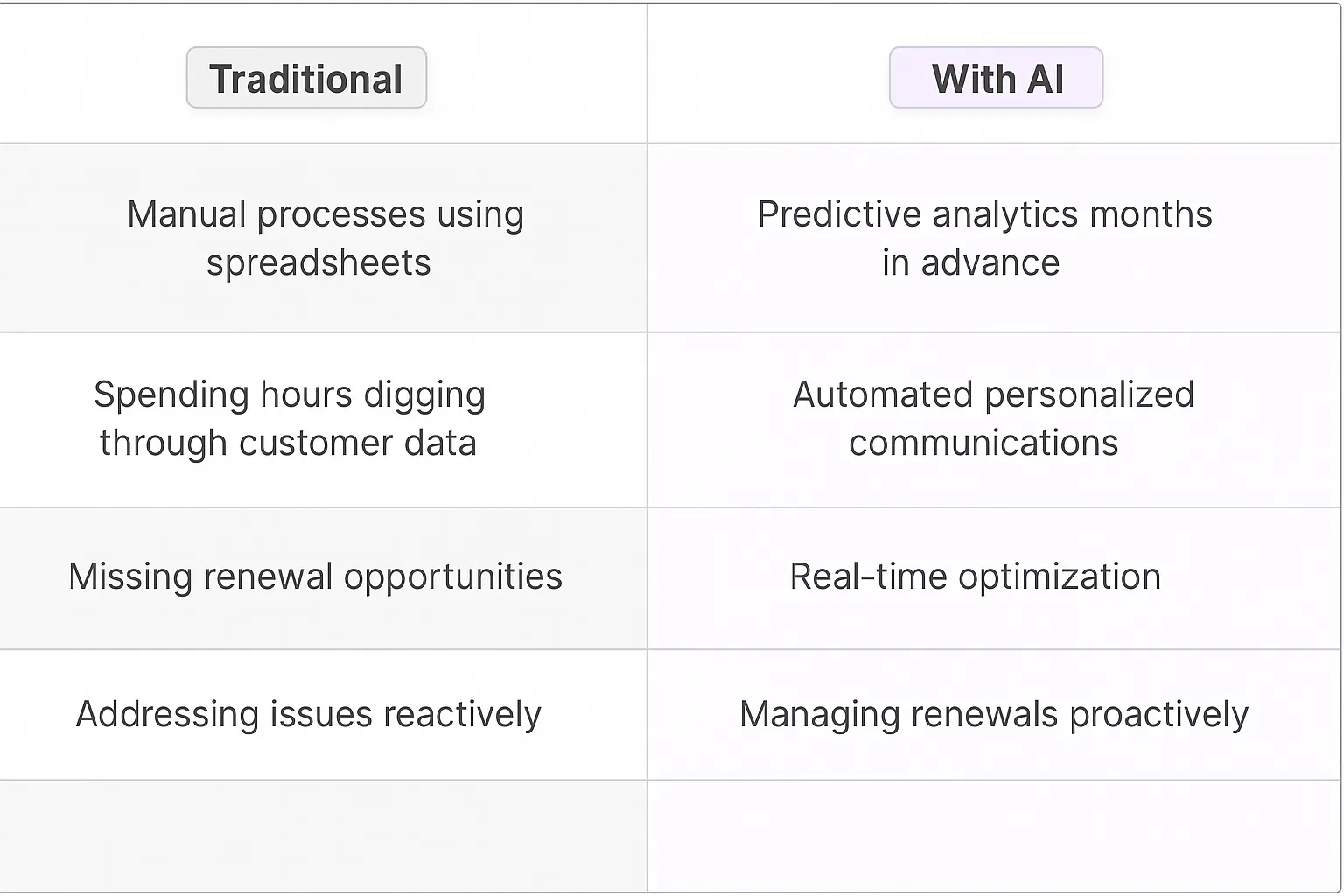 | Traditional | With AI |
|---|---|
| Manual processes using spreadsheets | Predictive analytics months in advance |
| Spending hours digging through customer data | Automated personalized communications |
| Missing renewal opportunities | Real-time optimization |
| Addressing issues reactively | Managing renewals proactively |
| | |